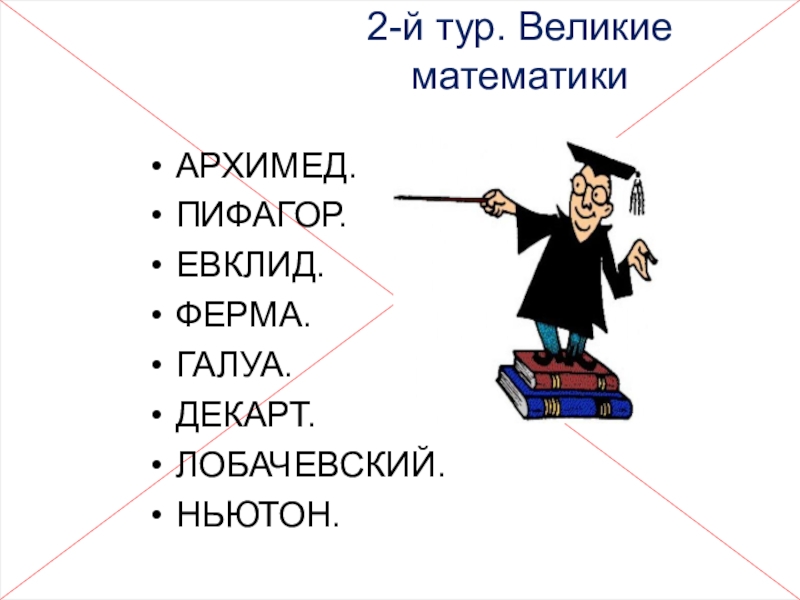 2-й тур. Великие математики

• АРХИМЕД.
• ПИФАГОР.
• ЕВКЛИД.
• ФЕРМА.
• ГАЛУА.
• ДЕКАРТ.
• ЛОБАЧЕВСКИЙ.
• НЬЮТОН.